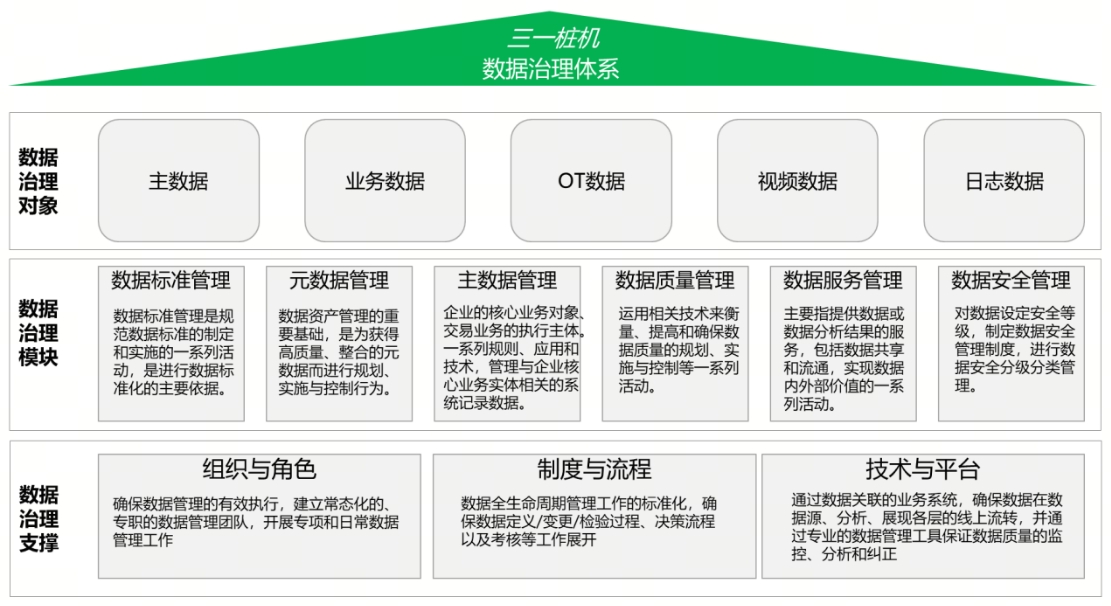 三一桩机
数据治理体系

数据治理对象

主数据

业务数据

OT数据

视频数据

日志数据

数据治理模块

数据标准管理
数据标准管理是规范数据标准的制定和实施的一系列活动，是进行数据标准化的主要依据。

元数据管理
数据资产管理的重要基础，是为获得高质量、整合的元数据而进行规划、实施与控制行为。

主数据管理
企业的核心业务对象、交易业务的执行主体。一系列规则、应用和技术，管理与企业核心业务实体相关的系统记录数据。

数据质量管理
运用相关技术来衡量、提高和确保数据质量的规划、实施与控制等一系列活动。

数据服务管理
主要指提供数据或数据分析结果的服务，包括数据共享和流通，实现数据内外部价值的一系列活动。

数据安全管理
对数据设定安全等级，制定数据安全管理制度，进行数据安全分级分类管理。

数据治理支撑

组织与角色
确保数据管理的有效执行，建立常态化的、专职的数据管理团队，开展专项和日常数据管理工作

制度与流程
数据全生命周期管理工作的标准化，确保数据定义/变更/检验过程、决策流程以及考核等工作展开

技术与平台
通过数据关联的业务系统，确保数据在数据源、分析、展现各层的线上流转，并通过专业的数据管理工具保证数据质量的监控、分析和纠正